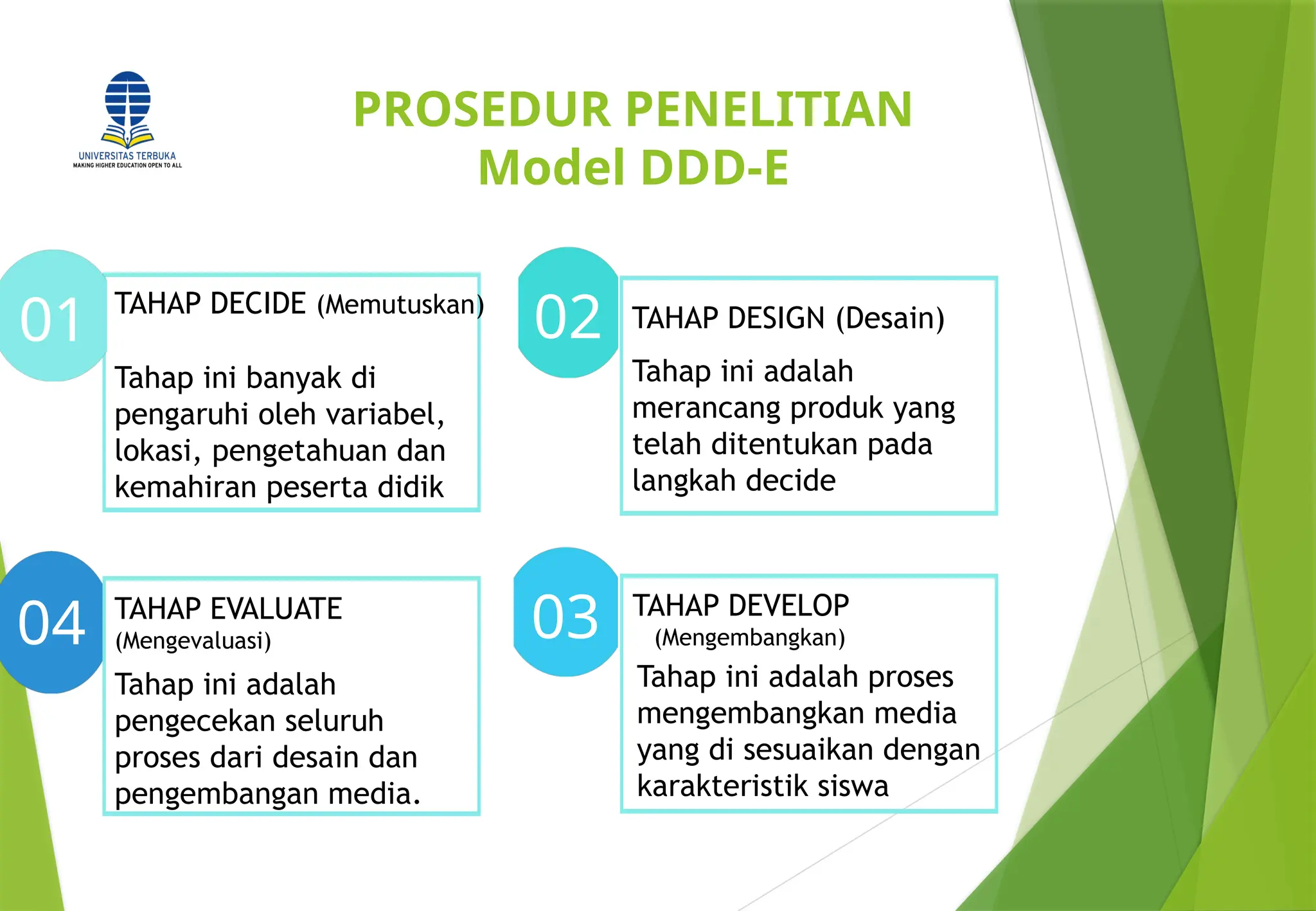 UNIVERSITAS TERBUKA
MAKING HIGHER EDUCATION OPEN TO ALL

PROSEDUR PENELITIAN
Model DDD-E

01
TAHAP DECIDE (Memutuskan)

Tahap ini banyak di pengaruhi oleh variabel, lokasi, pengetahuan dan kemahiran peserta didik

02
TAHAP DESIGN (Desain)

Tahap ini adalah merancang produk yang telah ditentukan pada langkah decide

04
TAHAP EVALUATE (Mengevaluasi)

Tahap ini adalah pengecekan seluruh proses dari desain dan pengembangan media.

03
TAHAP DEVELOP (Mengembangkan)

Tahap ini adalah proses mengembangkan media yang di sesuaikan dengan karakteristik siswa